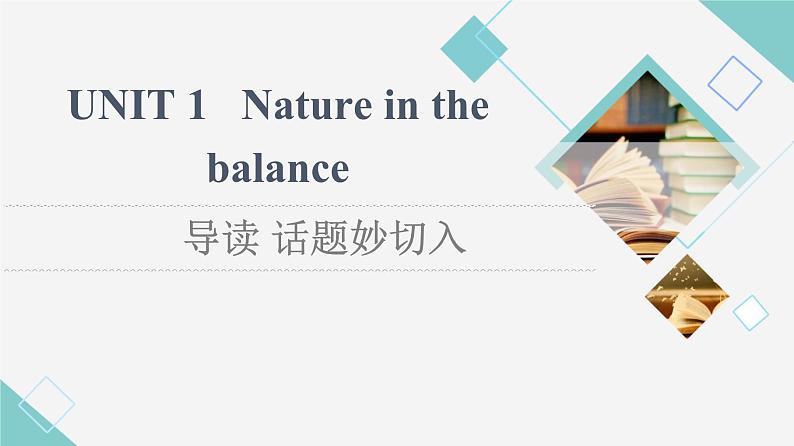 UNIT 1 Nature in the balance

导读 话题妙切入